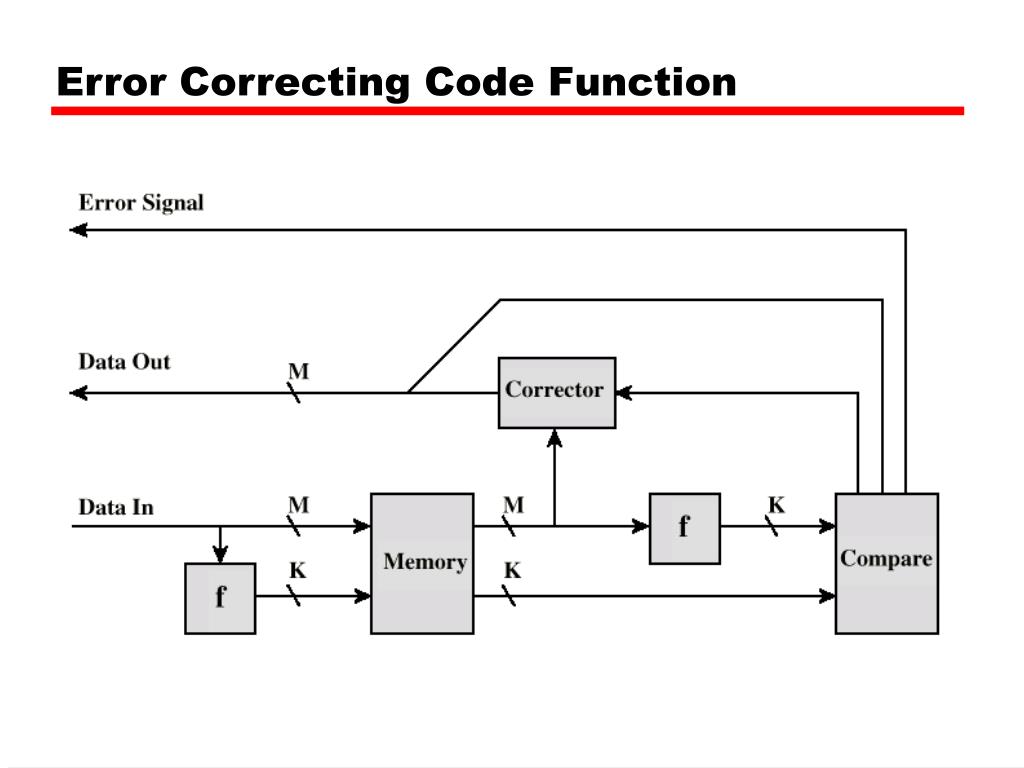 Error Correcting Code Function

Error Signal

Data Out

M

Corrector

Data In

M

Memory

M

f

K

Compare

f

K

K